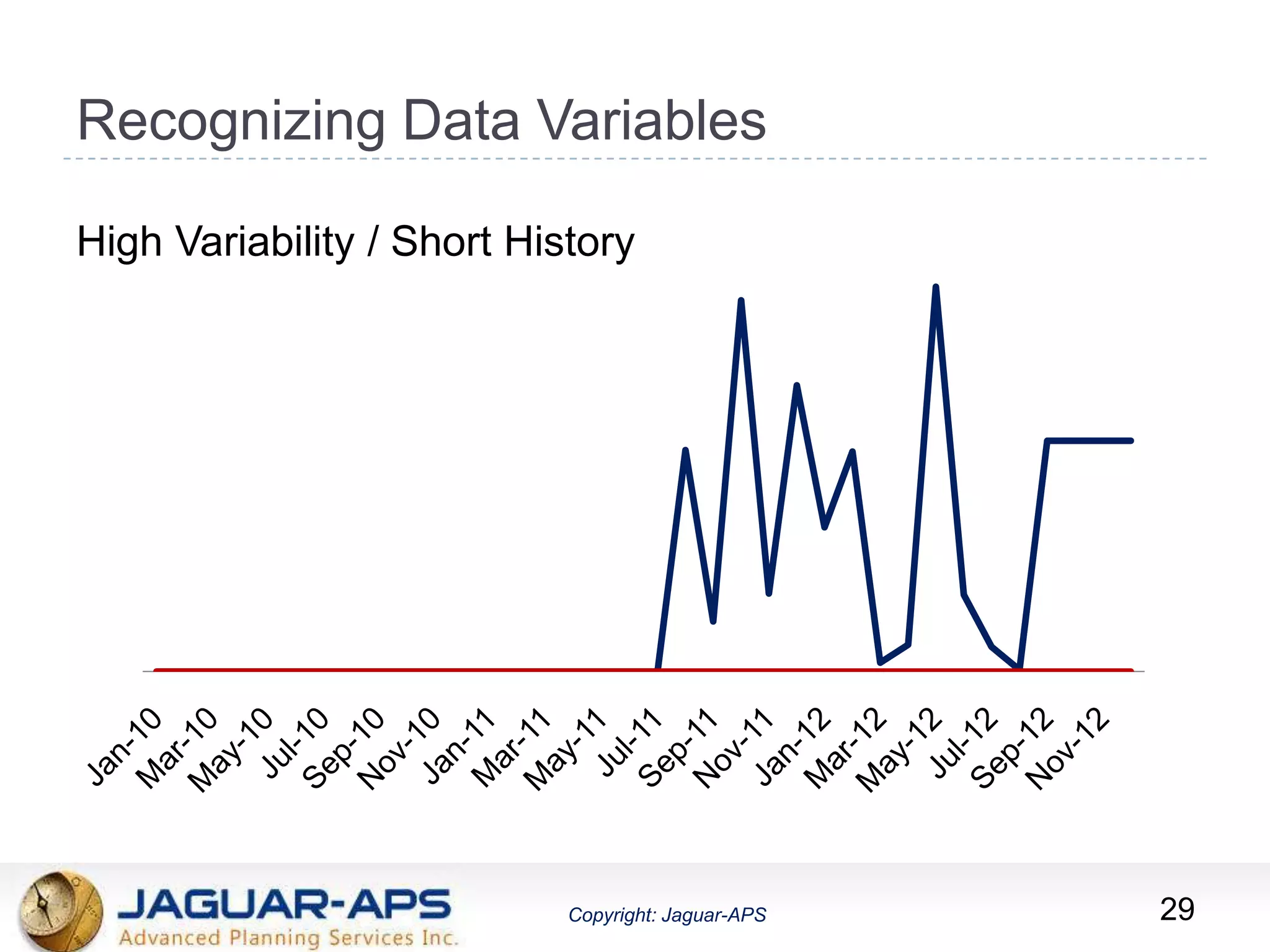 Recognizing Data Variables

High Variability / Short History

Jan-10 Mar-10 May-10 Jul-10 Sep-10 Nov-10 Jan-11 Mar-11 May-11 Jul-11 Sep-11 Nov-11 Jan-12 Mar-12 May-12 Jul-12 Sep-12 Nov-12

JAGUAR-APS
Advanced Planning Services Inc.

Copyright: Jaguar-APS

29